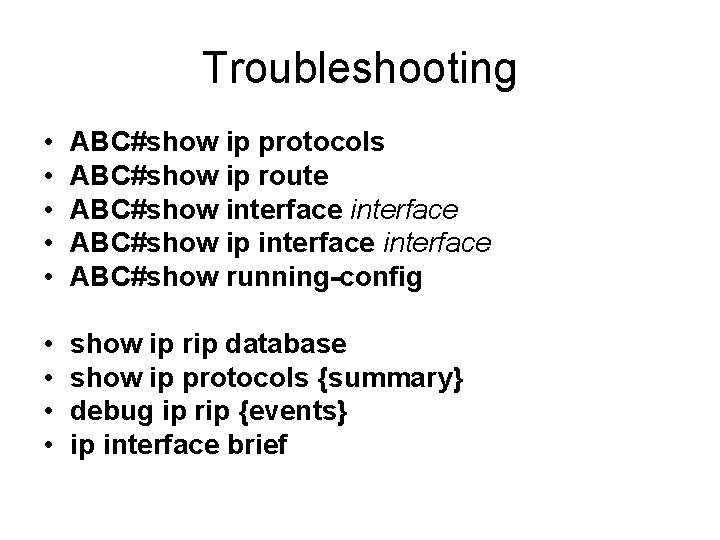 Troubleshooting

• ABC#show ip protocols
• ABC#show ip route
• ABC#show interface interface
• ABC#show ip interface interface
• ABC#show running-config

• show ip rip database
• show ip protocols {summary}
• debug ip rip {events}
• ip interface brief